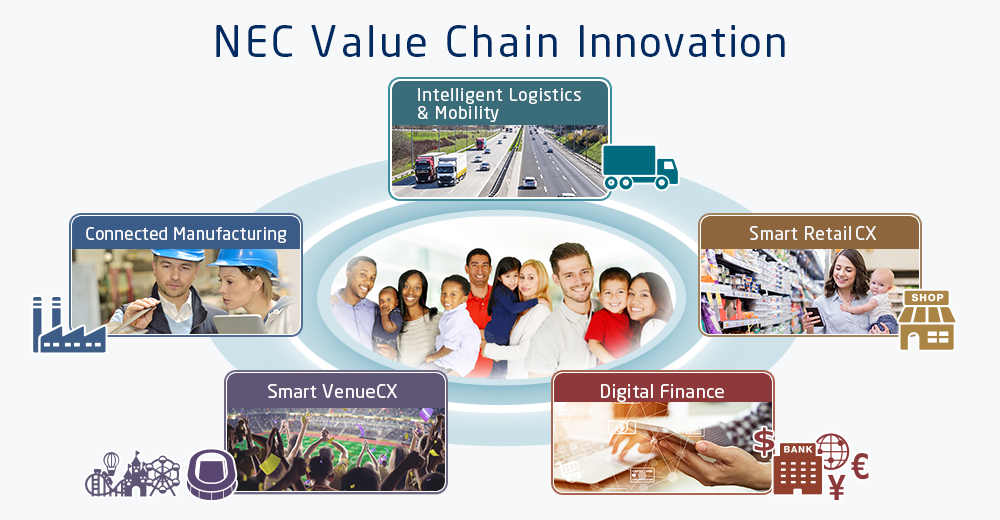 NEC Value Chain Innovation

Intelligent Logistics & Mobility

Connected Manufacturing

Smart Retail CX

SHOP

Smart VenueCX

Digital Finance

BANK

$

¥

€